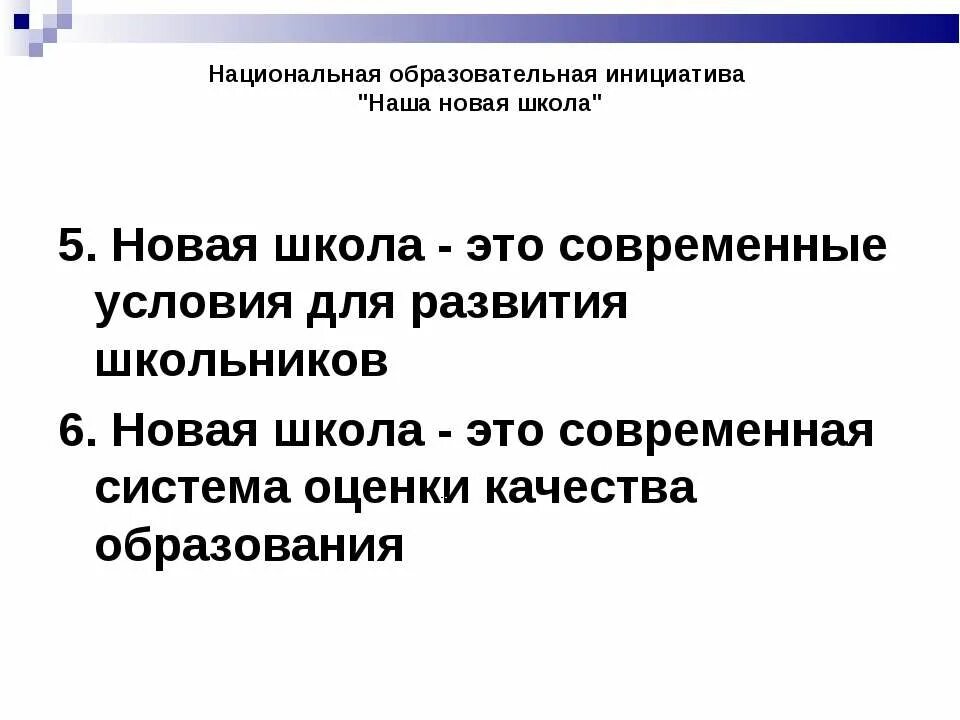 Национальная образовательная инициатива
"Наша новая школа"

5. Новая школа - это современные условия для развития школьников

6. Новая школа - это современная система оценки качества образования